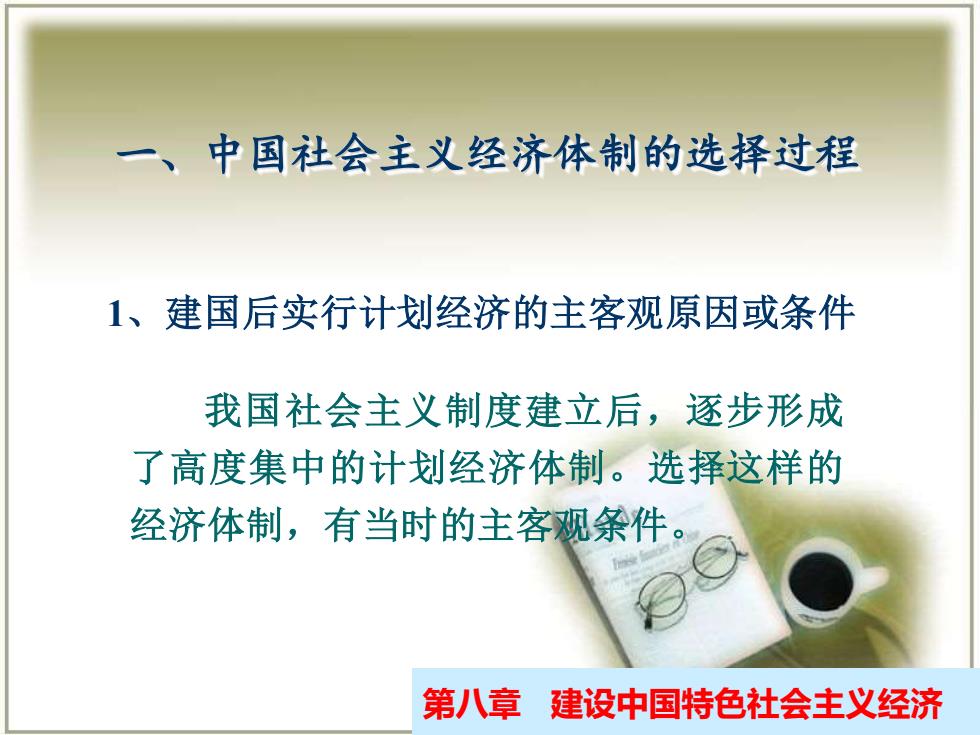 一、中国社会主义经济体制的选择过程

1、建国后实行计划经济的主客观原因或条件

我国社会主义制度建立后，逐步形成了高度集中的计划经济体制。选择这样的经济体制，有当时的主客观条件。

第八章　建设中国特色社会主义经济